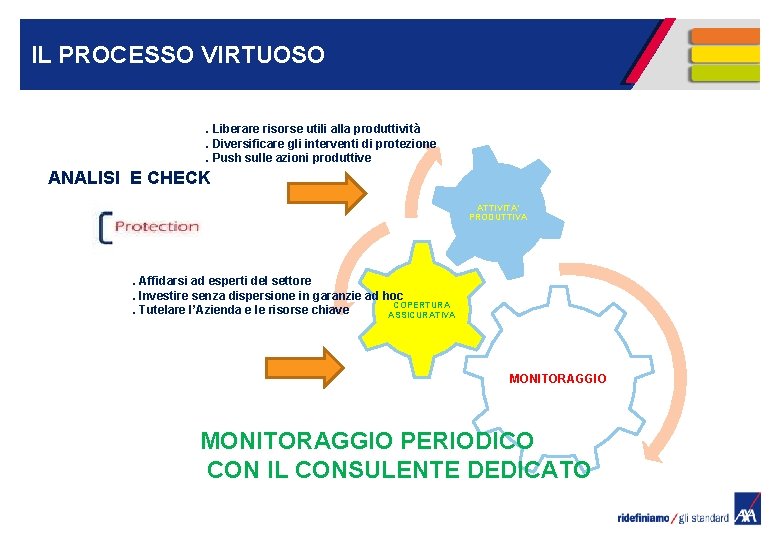 IL PROCESSO VIRTUOSO

. Liberare risorse utili alla produttività
. Diversificare gli interventi di protezione
. Push sulle azioni produttive

ANALISI E CHECK

Protection

ATTIVITA' PRODUTTIVA

. Affidarsi ad esperti del settore
. Investire senza dispersione in garanzie ad hoc
. Tutelare l'Azienda e le risorse chiave

COPERTURA ASSICURATIVA

MONITORAGGIO

MONITORAGGIO PERIODICO
CON IL CONSULENTE DEDICATO

ridefiniamo / gli standard AXA